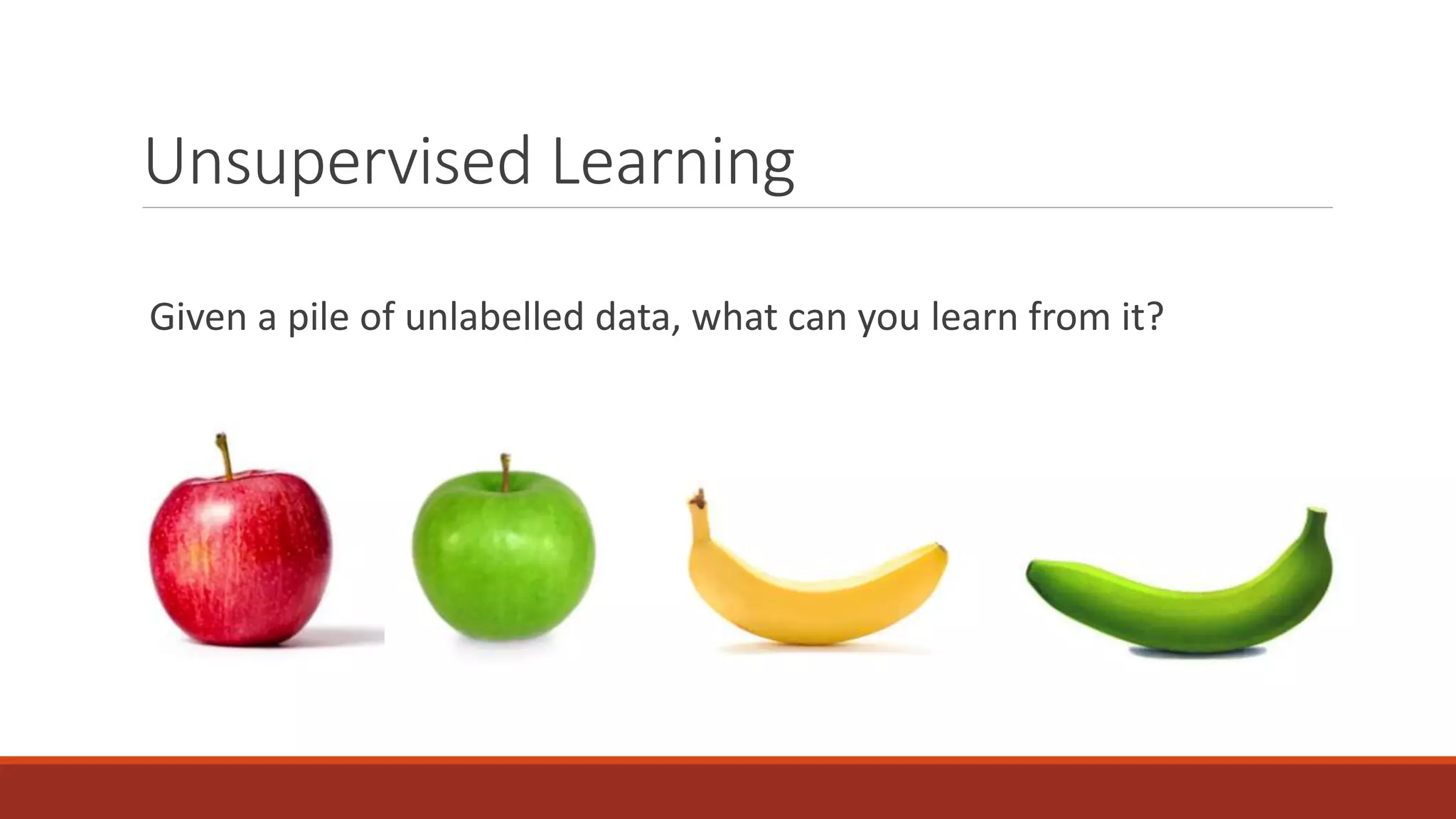 Unsupervised Learning

Given a pile of unlabelled data, what can you learn from it?